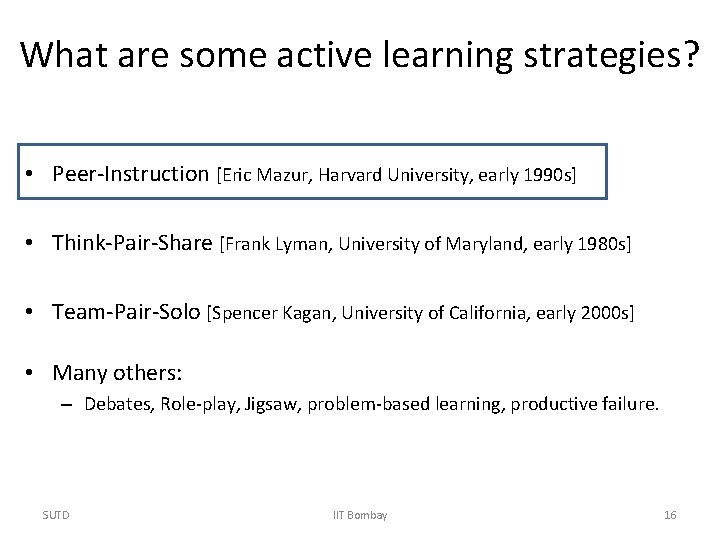 What are some active learning strategies?

• Peer-Instruction [Eric Mazur, Harvard University, early 1990s]

• Think-Pair-Share [Frank Lyman, University of Maryland, early 1980s]

• Team-Pair-Solo [Spencer Kagan, University of California, early 2000s]

• Many others:
– Debates, Role-play, Jigsaw, problem-based learning, productive failure.

SUTD

IIT Bombay

16